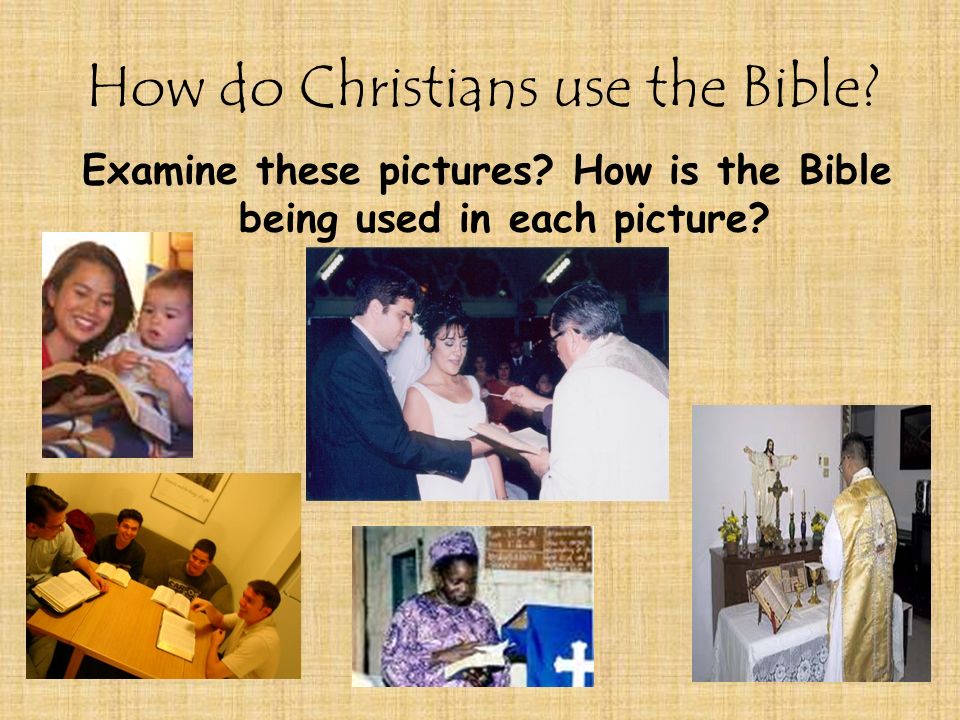 How do Christians use the Bible?

Examine these pictures? How is the Bible being used in each picture?